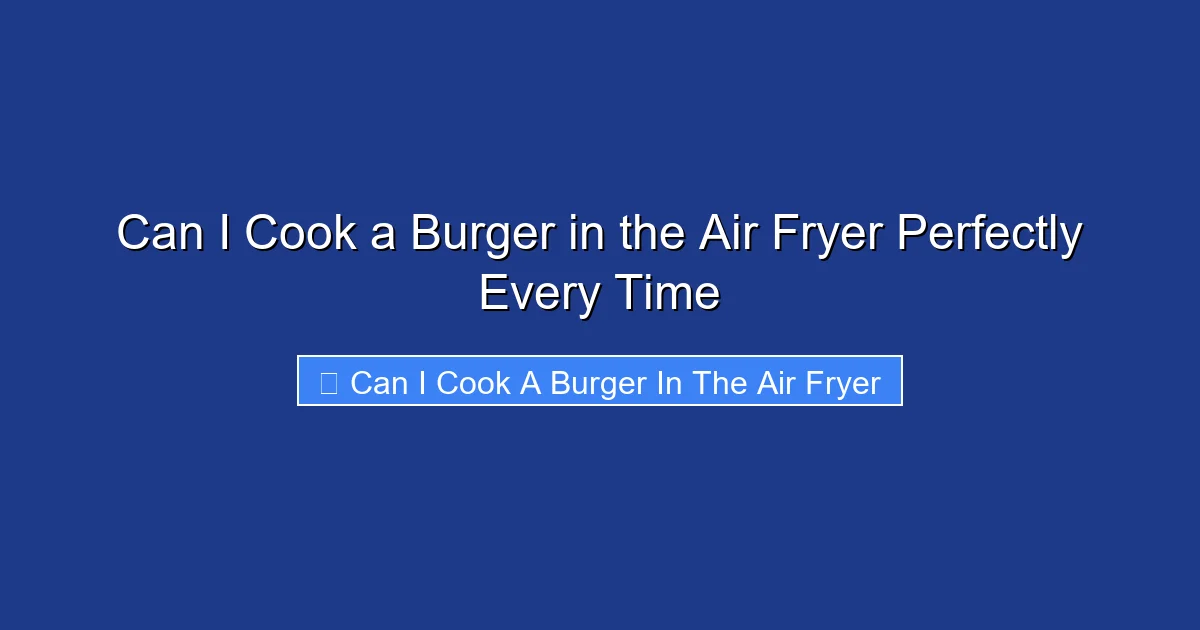 Can I Cook a Burger in the Air Fryer Perfectly Every Time

Can I Cook A Burger In The Air Fryer